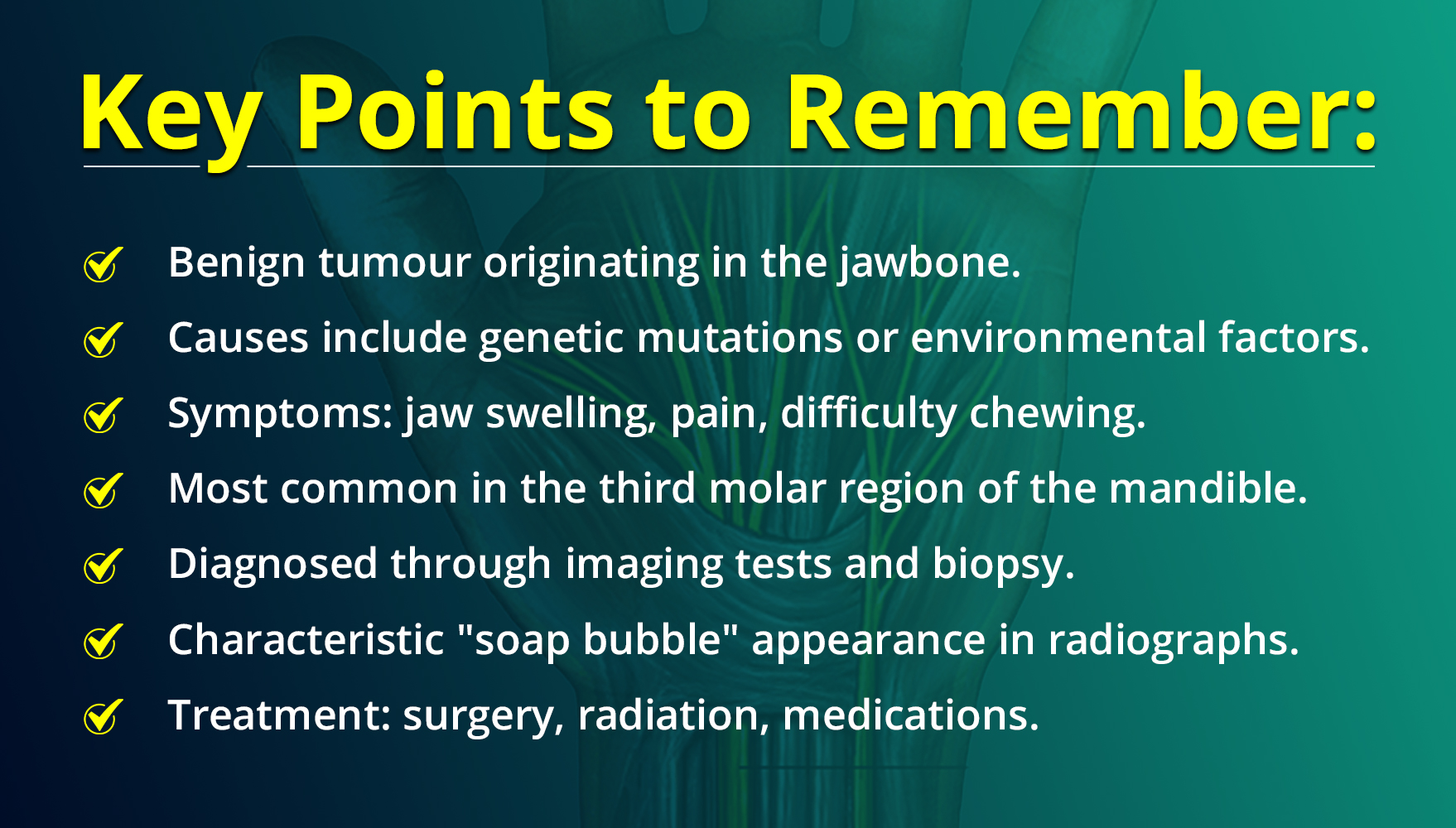 Key Points to Remember:

Benign tumour originating in the jawbone.

Causes include genetic mutations or environmental factors.

Symptoms: jaw swelling, pain, difficulty chewing.

Most common in the third molar region of the mandible.

Diagnosed through imaging tests and biopsy.

Characteristic "soap bubble" appearance in radiographs.

Treatment: surgery, radiation, medications.